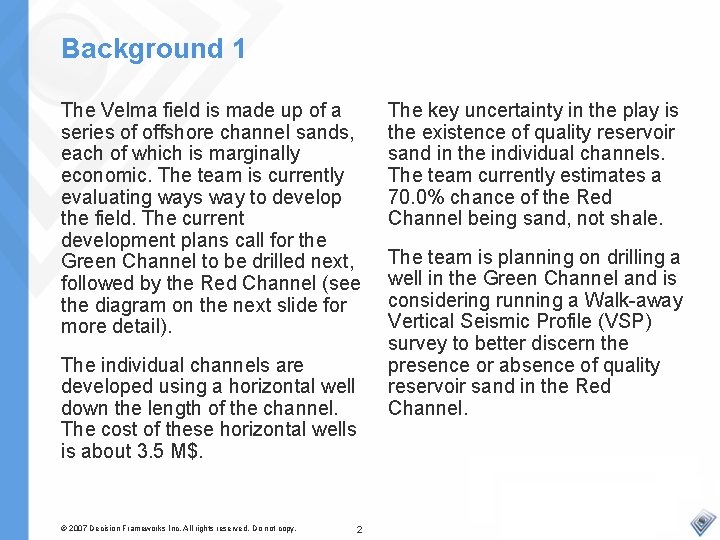 Background 1

The Velma field is made up of a series of offshore channel sands, each of which is marginally economic. The team is currently evaluating ways way to develop the field. The current development plans call for the Green Channel to be drilled next, followed by the Red Channel (see the diagram on the next slide for more detail).

The individual channels are developed using a horizontal well down the length of the channel. The cost of these horizontal wells is about 3.5 M$.

The key uncertainty in the play is the existence of quality reservoir sand in the individual channels. The team currently estimates a 70.0% chance of the Red Channel being sand, not shale.

The team is planning on drilling a well in the Green Channel and is considering running a Walk-away Vertical Seismic Profile (VSP) survey to better discern the presence or absence of quality reservoir sand in the Red Channel.

© 2007 Decision Frameworks Inc. All rights reserved. Do not copy.

2